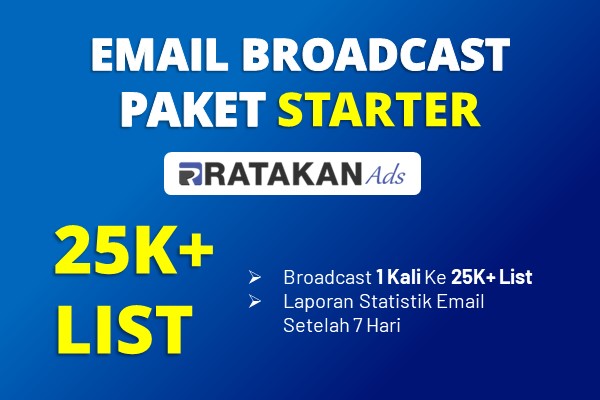 EMAIL BROADCAST
PAKET STARTER

RATAKAN Ads

25K+
LIST

➢ Broadcast 1 Kali Ke 25K+ List
➢ Laporan Statistik Email Setelah 7 Hari